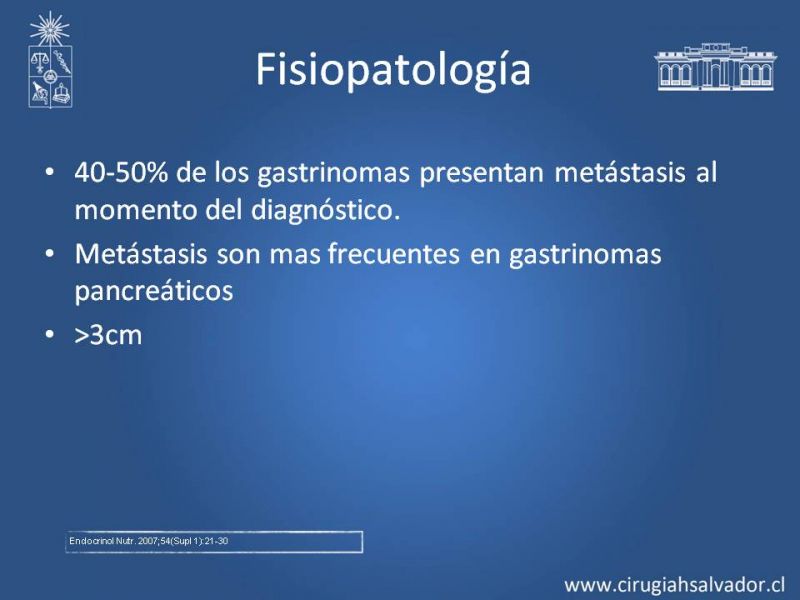 Fisiopatología

• 40-50% de los gastrinomas presentan metástasis al momento del diagnóstico.
• Metástasis son mas frecuentes en gastrinomas pancreáticos
• >3cm

Endocrinol Nutr. 2007;54(Supl 1):21-30

www.cirugiahsalvador.cl